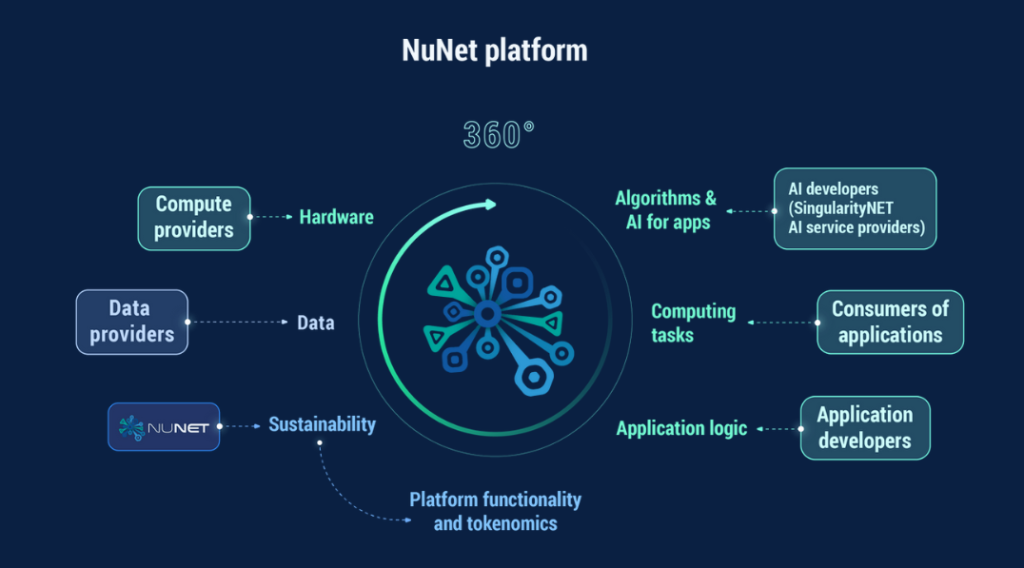 NuNet platform

360°

Compute providers

Hardware

Data providers

Data

NUNET

Sustainability

Platform functionality and tokenomics

Algorithms & AI for apps

AI developers (SingularityNET AI service providers)

Computing tasks

Consumers of applications

Application logic

Application developers